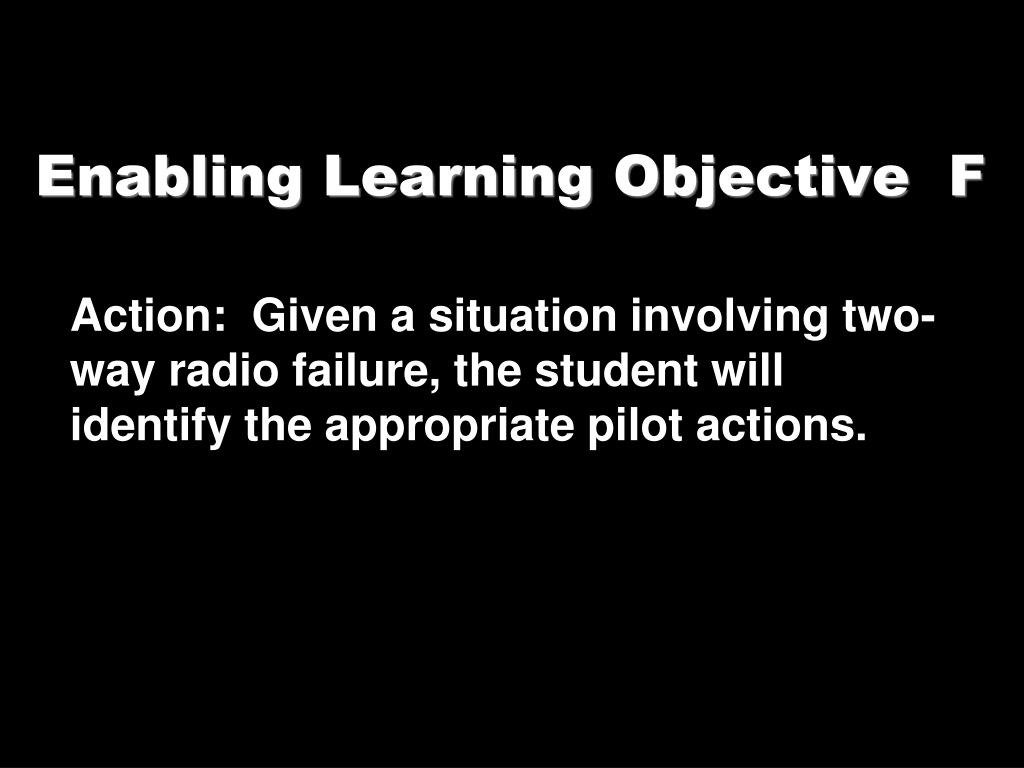 Enabling Learning Objective F

Action: Given a situation involving two-way radio failure, the student will identify the appropriate pilot actions.